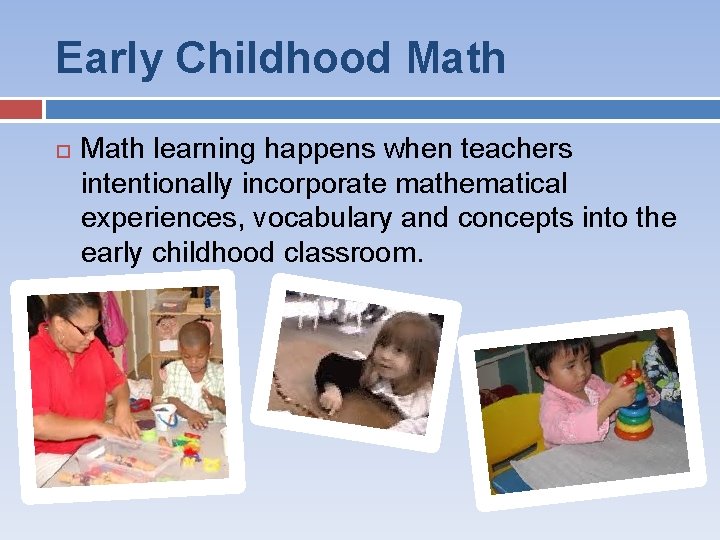 Early Childhood Math

Math learning happens when teachers intentionally incorporate mathematical experiences, vocabulary and concepts into the early childhood classroom.